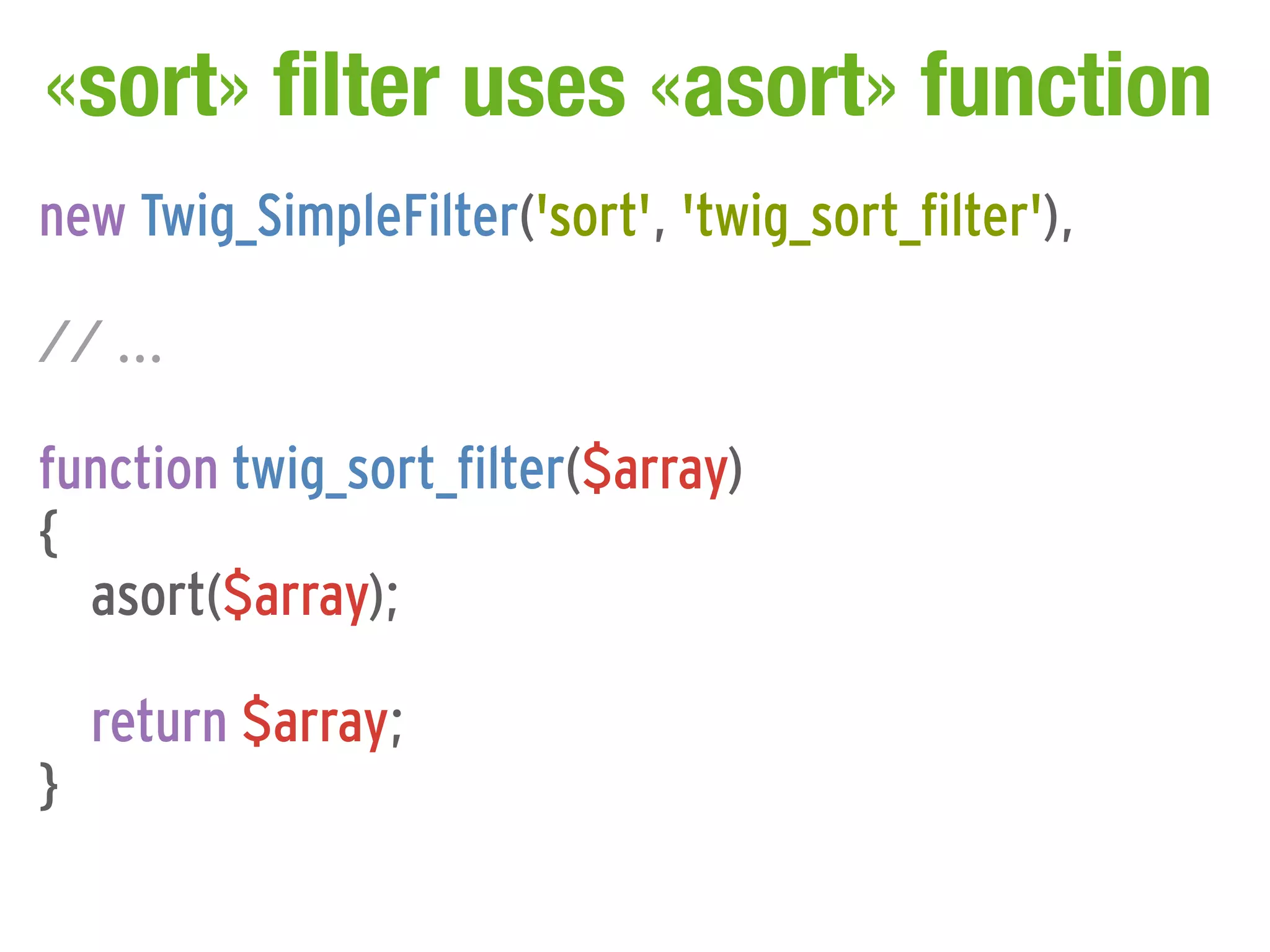 «sort» filter uses «asort» function

new Twig_SimpleFilter('sort', 'twig_sort_filter'),

// ...

function twig_sort_filter($array)
{
    asort($array);

    return $array;
}